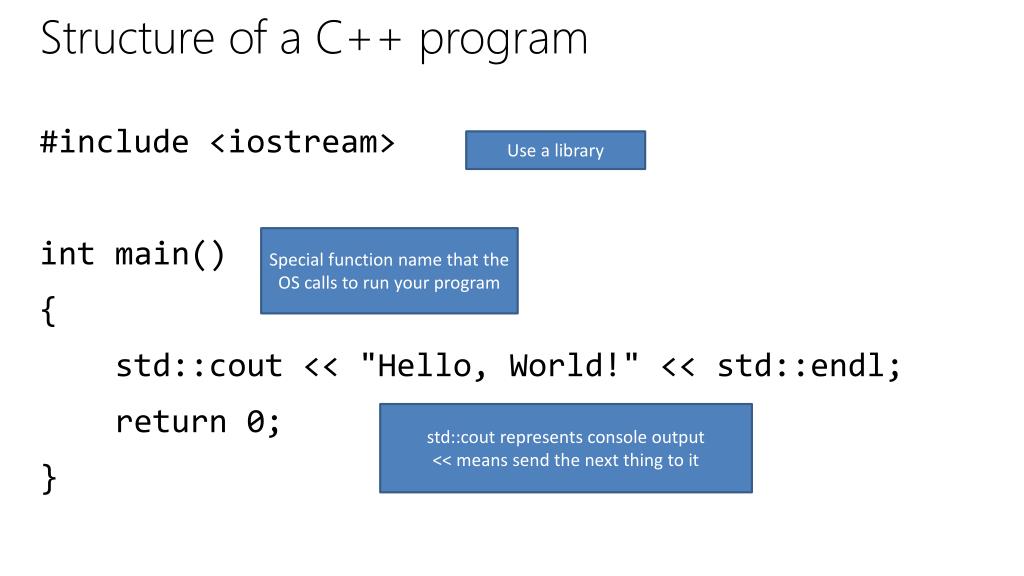 Structure of a C++ program

#include <iostream>

Use a library

int main()

Special function name that the OS calls to run your program

{

std::cout << "Hello, World!" << std::endl;

return 0;

std::cout represents console output
<< means send the next thing to it

}